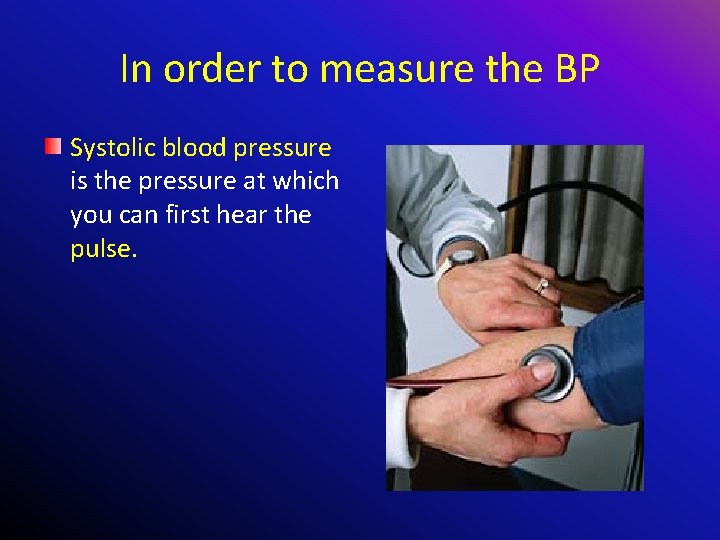 In order to measure the BP

Systolic blood pressure is the pressure at which you can first hear the pulse.